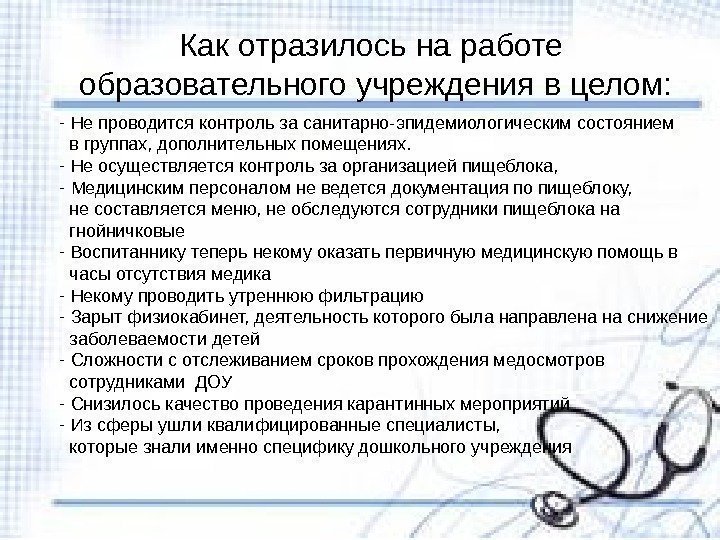 Как отразилось на работе образовательного учреждения в целом:

- Не проводится контроль за санитарно-эпидемиологическим состоянием в группах, дополнительных помещениях.
- Не осуществляется контроль за организацией пищеблока,
- Медицинским персоналом не ведется документация по пищеблоку, не составляется меню, не обследуются сотрудники пищеблока на гнойничковые
- Воспитаннику теперь некому оказать первичную медицинскую помощь в часы отсутствия медика
- Некому проводить утреннюю фильтрацию
- Зарыт физиокабинет, деятельность которого была направлена на снижение заболеваемости детей
- Сложности с отслеживанием сроков прохождения медосмотров сотрудниками ДОУ
- Снизилось качество проведения карантинных мероприятий
- Из сферы ушли квалифицированные специалисты, которые знали именно специфику дошкольного учреждения